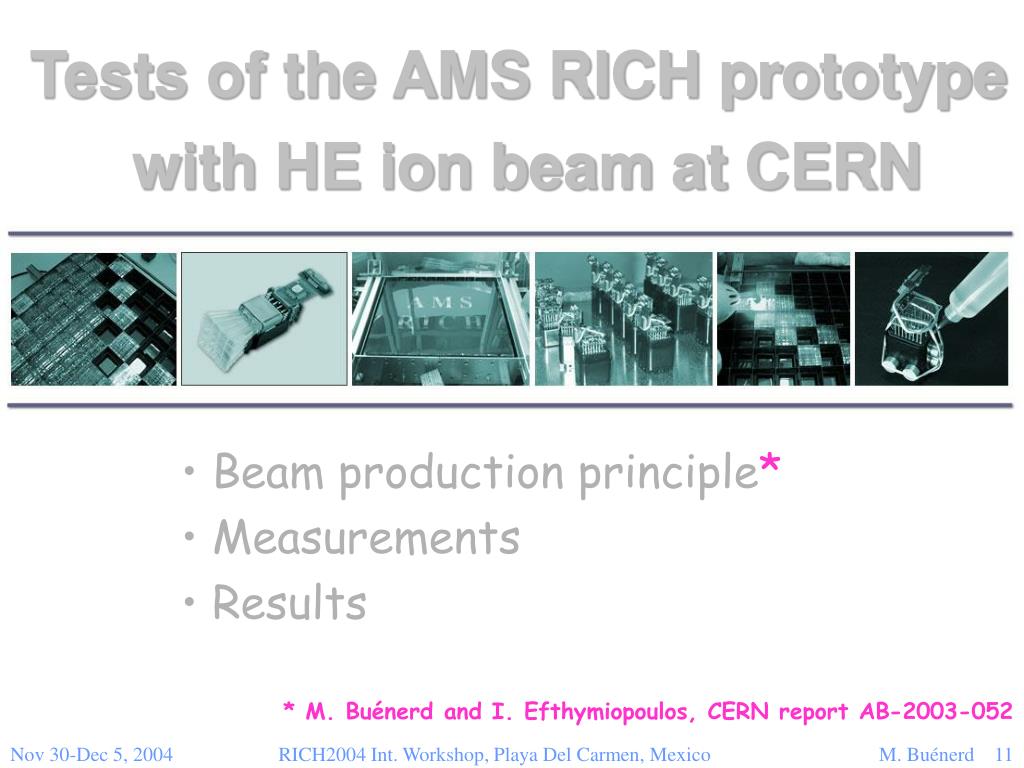 Tests of the AMS RICH prototype with HE ion beam at CERN

AMS RICH

• Beam production principle*
• Measurements
• Results

* M. Buénerd and I. Efthymiopoulos, CERN report AB-2003-052

Nov 30-Dec 5, 2004 RICH2004 Int. Workshop, Playa Del Carmen, Mexico M. Buénerd 11